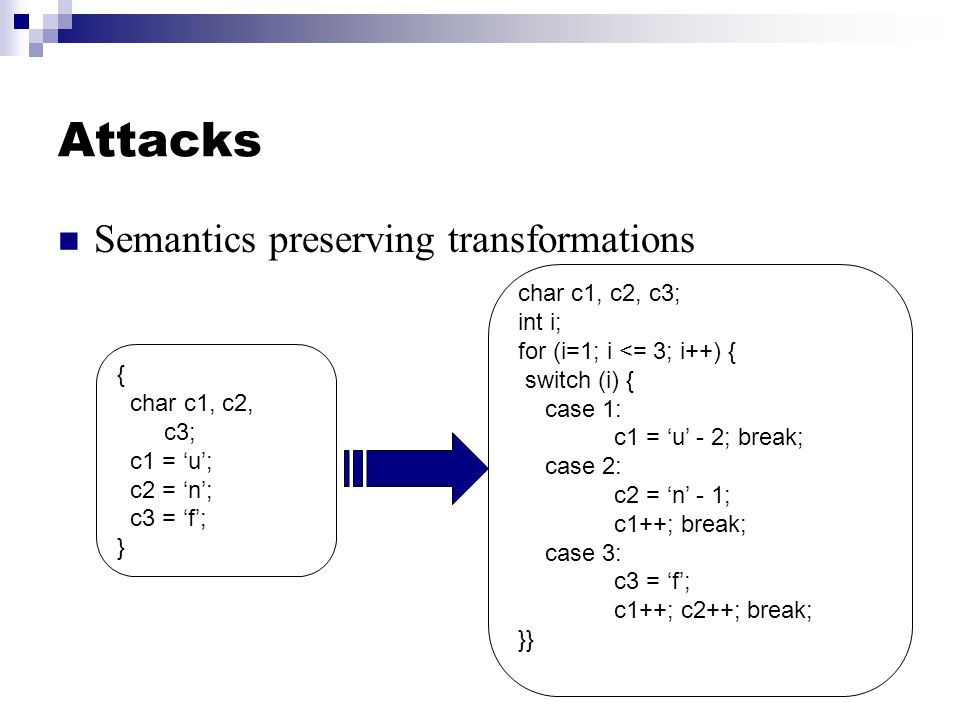 Attacks

Semantics preserving transformations

{
char c1, c2,
c3;
c1 = ‘u’;
c2 = ‘n’;
c3 = ‘f’;
}

char c1, c2, c3;
int i;
for (i=1; i <= 3; i++) {
switch (i) {
case 1:
c1 = ‘u’ - 2; break;
case 2:
c2 = ‘n’ - 1;
c1++; break;
case 3:
c3 = ‘f’;
c1++; c2++; break;
}}